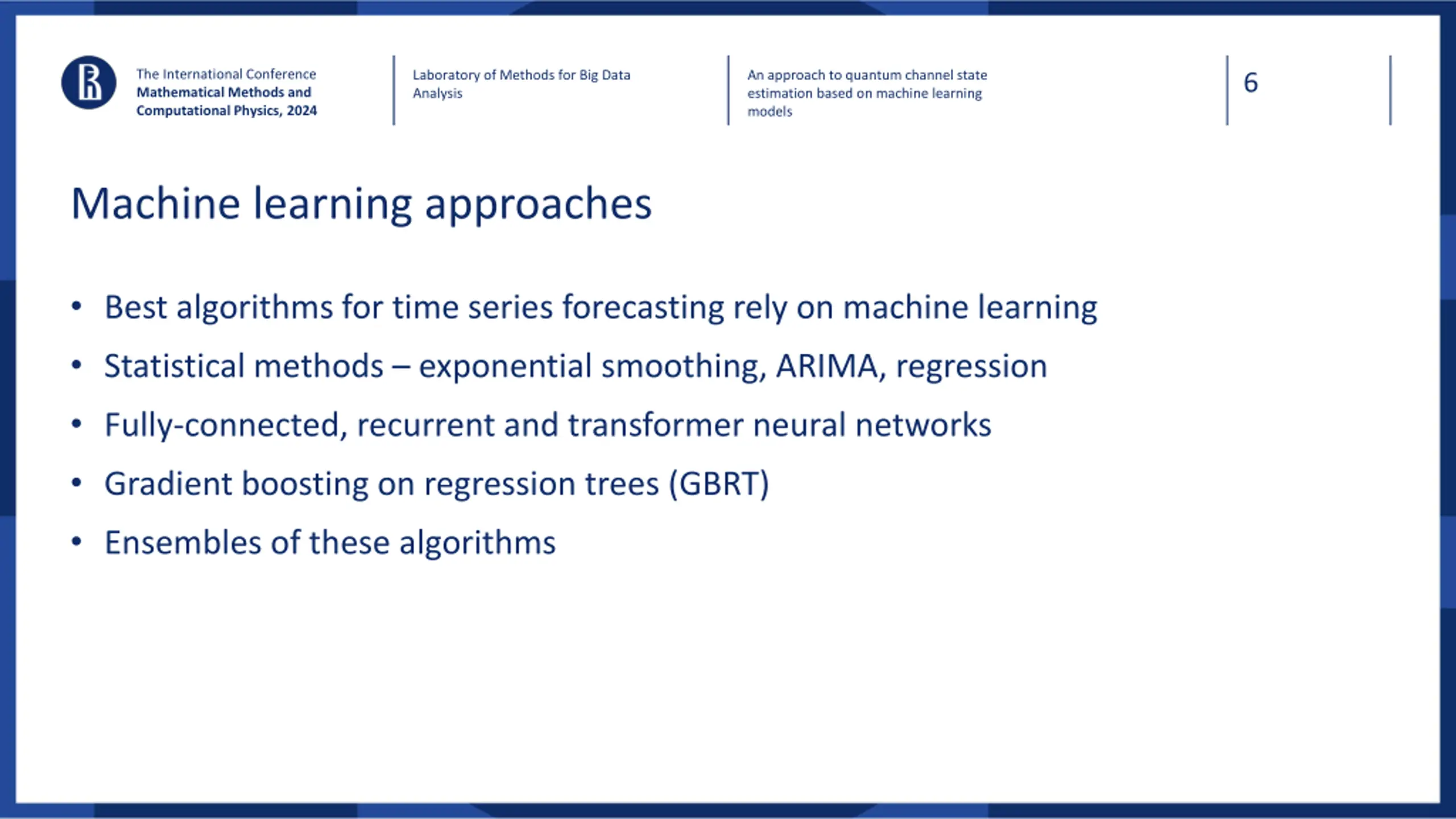 The International Conference
Mathematical Methods and Computational Physics, 2024

Laboratory of Methods for Big Data Analysis

An approach to quantum channel state estimation based on machine learning models

6

Machine learning approaches

• Best algorithms for time series forecasting rely on machine learning
• Statistical methods – exponential smoothing, ARIMA, regression
• Fully-connected, recurrent and transformer neural networks
• Gradient boosting on regression trees (GBRT)
• Ensembles of these algorithms